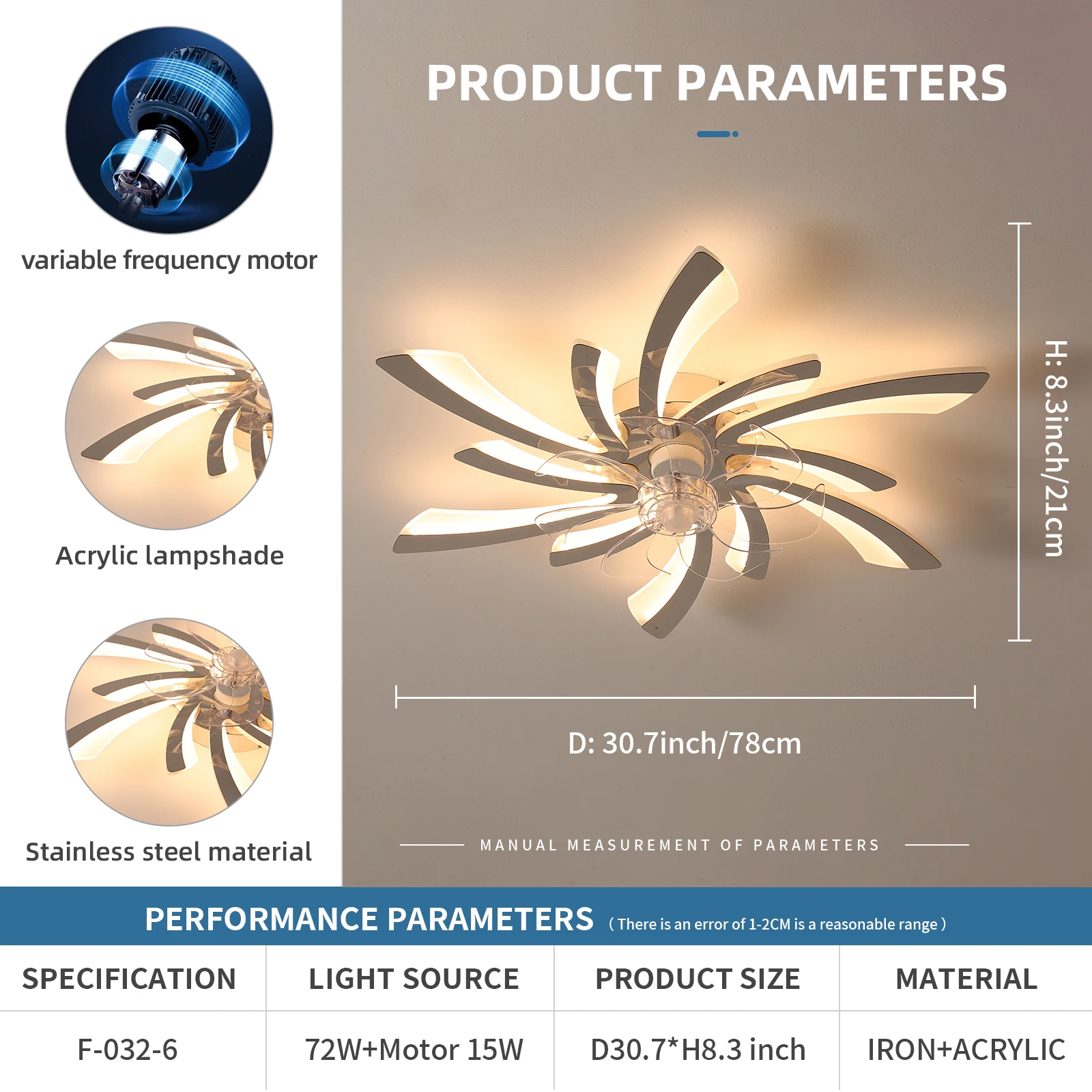 variable frequency motor

Acrylic lampshade

Stainless steel material

PRODUCT PARAMETERS

H: 8.3inch/21cm

D: 30.7inch/78cm

MANUAL MEASUREMENT OF PARAMETERS

PERFORMANCE PARAMETERS ( There is an error of 1-2CM is a reasonable range )

| SPECIFICATION | LIGHT SOURCE | PRODUCT SIZE | MATERIAL |
|---|---|---|---|
| F-032-6 | 72W+Motor 15W | D30.7*H8.3 inch | IRON+ACRYLIC |